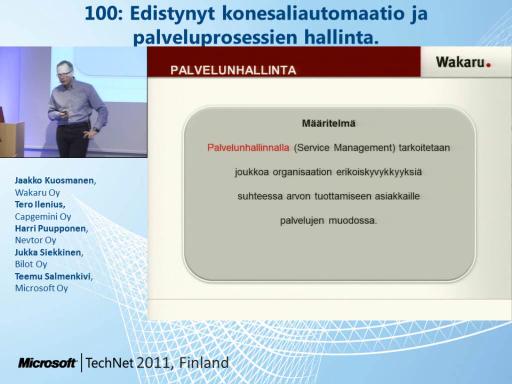 100: Edistynyt konesaliautomaatio ja palveluprosessien hallinta.

PALVELUNHALLINTA

Wakaru.

Määritelmä

Palvelunhallinnalla (Service Management) tarkoitetaan joukkoa organisaation erikoiskyvykkyyksiä suhteessa arvon tuottamiseen asiakkaille palvelujen muodossa.

Jaakko Kuosmanen, Wakaru Oy
Tero Ilenius, Capgemini Oy
Harri Puupponen, Nevtor Oy
Jukka Siekkinen, Bilot Oy
Teemu Salmenkivi, Microsoft Oy

Microsoft | TechNet 2011, Finland